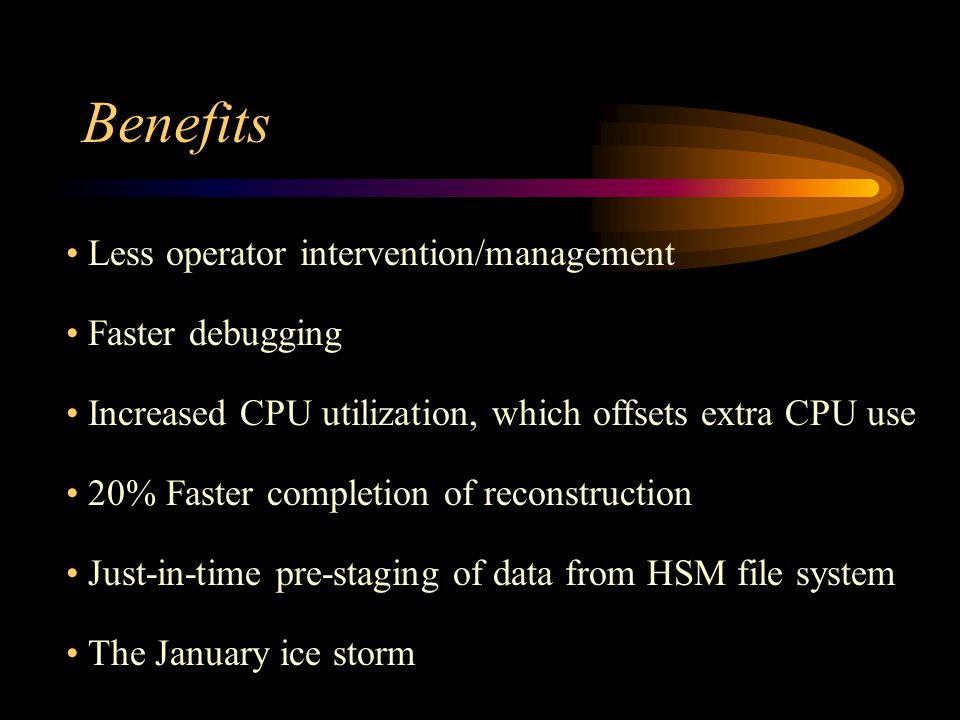 Benefits

• Less operator intervention/management

• Faster debugging

• Increased CPU utilization, which offsets extra CPU use

• 20% Faster completion of reconstruction

• Just-in-time pre-staging of data from HSM file system

• The January ice storm